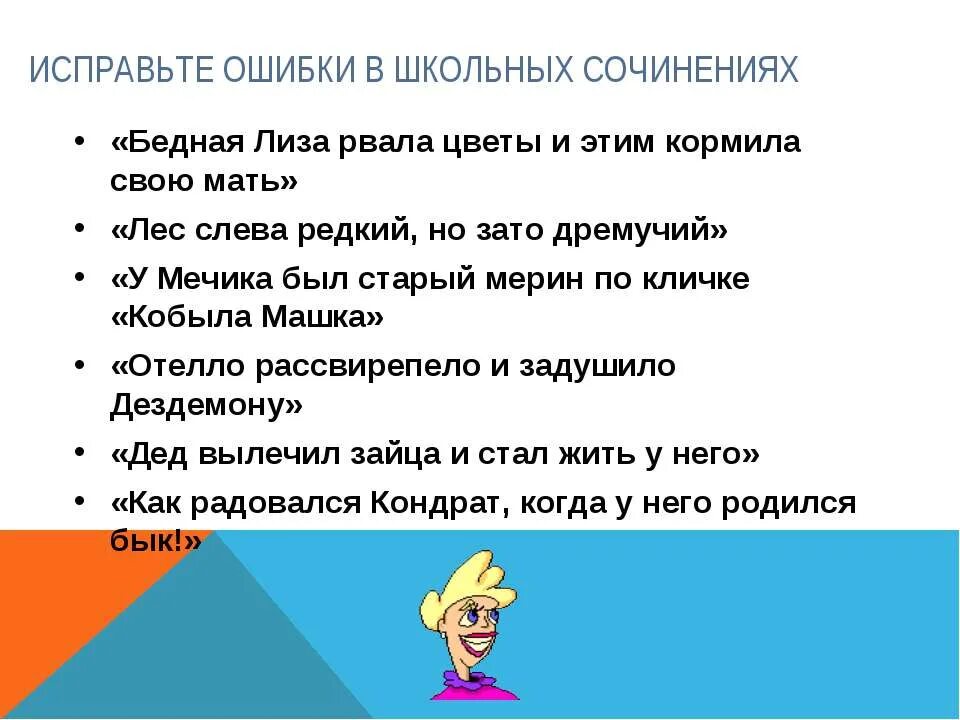 ИСПРАВЬТЕ ОШИБКИ В ШКОЛЬНЫХ СОЧИНЕНИЯХ

• «Бедная Лиза рвала цветы и этим кормила свою мать»
• «Лес слева редкий, но зато дремучий»
• «У Мечика был старый мерин по кличке «Кобыла Машка»
• «Отелло рассвирепело и задушило Дездемону»
• «Дед вылечил зайца и стал жить у него»
• «Как радовался Кондрат, когда у него родился бык!»